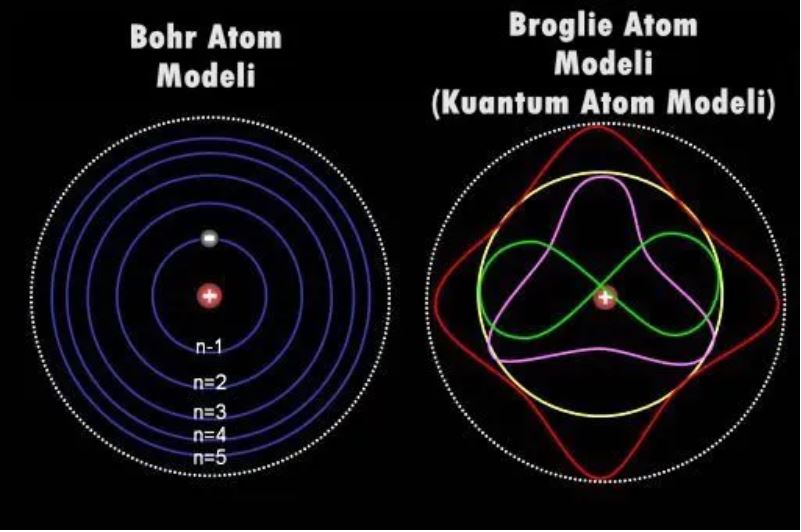 Bohr Atom Modeli

-

+

n-1

n=2

n=3

n=4

n=5

Broglie Atom Modeli (Kuantum Atom Modeli)

+